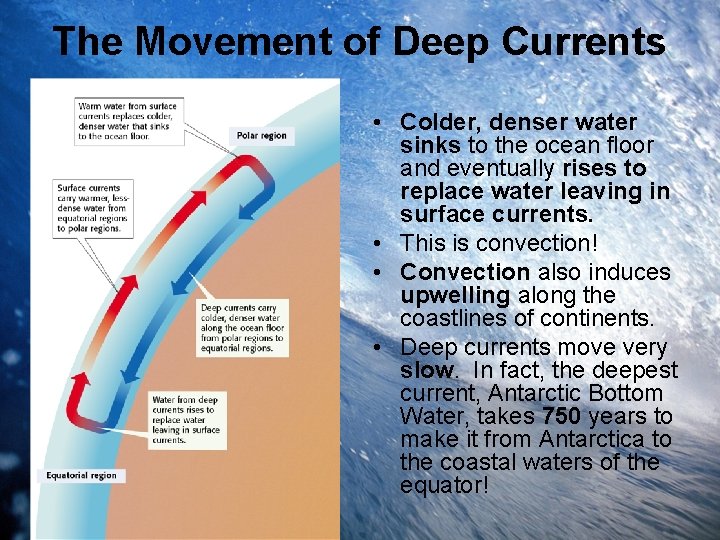 The Movement of Deep Currents

Warm water from surface currents replaces colder, denser water that sinks to the ocean floor.

Polar region

Surface currents carry warmer, less-dense water from equatorial regions to polar regions.

Deep currents carry colder, denser water along the ocean floor from polar regions to equatorial regions.

Water from deep currents rises to replace water leaving in surface currents.

Equatorial region

• Colder, denser water sinks to the ocean floor and eventually rises to replace water leaving in surface currents.
• This is convection!
• Convection also induces upwelling along the coastlines of continents.
• Deep currents move very slow. In fact, the deepest current, Antarctic Bottom Water, takes 750 years to make it from Antarctica to the coastal waters of the equator!